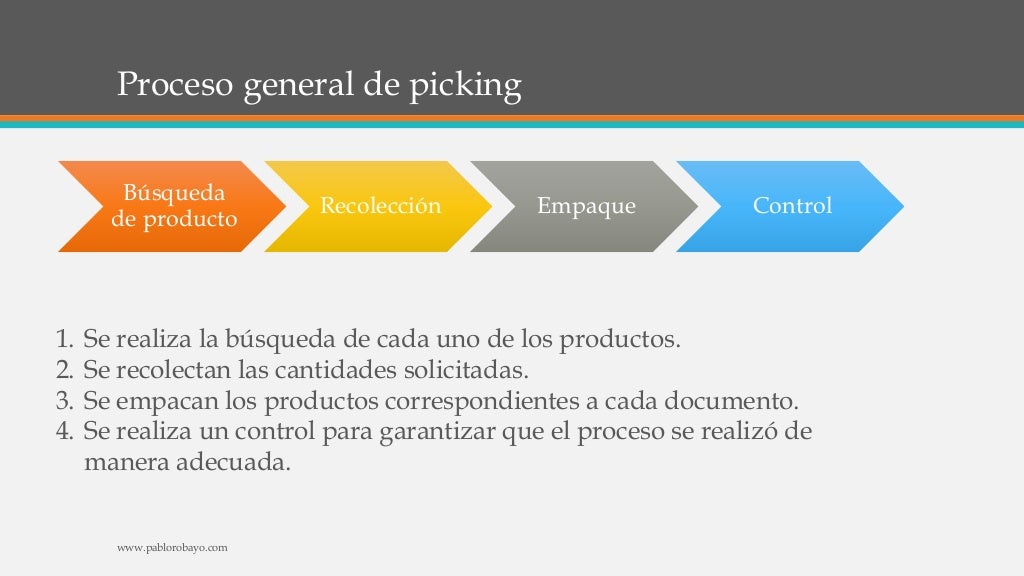 Proceso general de picking

Búsqueda de producto

Recolección

Empaque

Control

1. Se realiza la búsqueda de cada uno de los productos.
2. Se recolectan las cantidades solicitadas.
3. Se empacan los productos correspondientes a cada documento.
4. Se realiza un control para garantizar que el proceso se realizó de manera adecuada.

www.pablorobayo.com